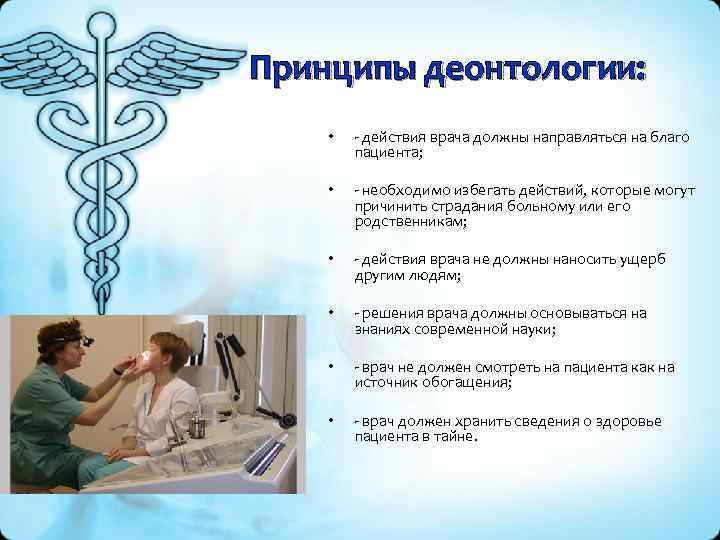 Принципы деонтологии:

• - действия врача должны направляться на благо пациента;

• - необходимо избегать действий, которые могут причинить страдания больному или его родственникам;

• - действия врача не должны наносить ущерб другим людям;

• - решения врача должны основываться на знаниях современной науки;

• - врач не должен смотреть на пациента как на источник обогащения;

• - врач должен хранить сведения о здоровье пациента в тайне.